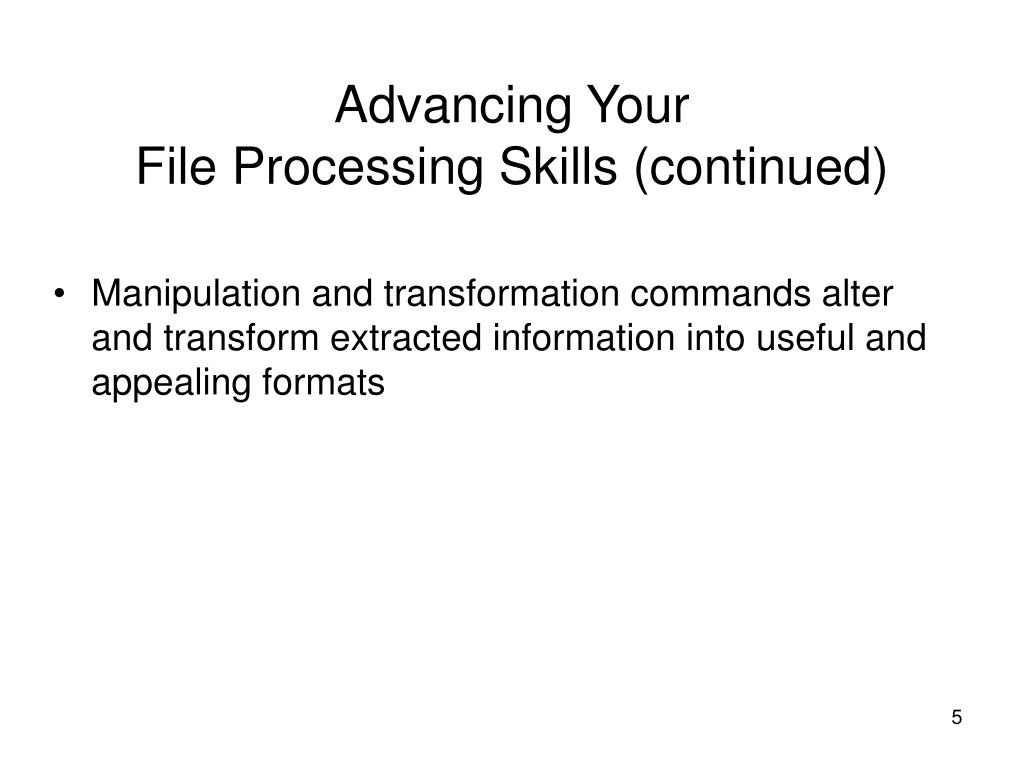 Advancing Your
File Processing Skills (continued)

• Manipulation and transformation commands alter and transform extracted information into useful and appealing formats

5